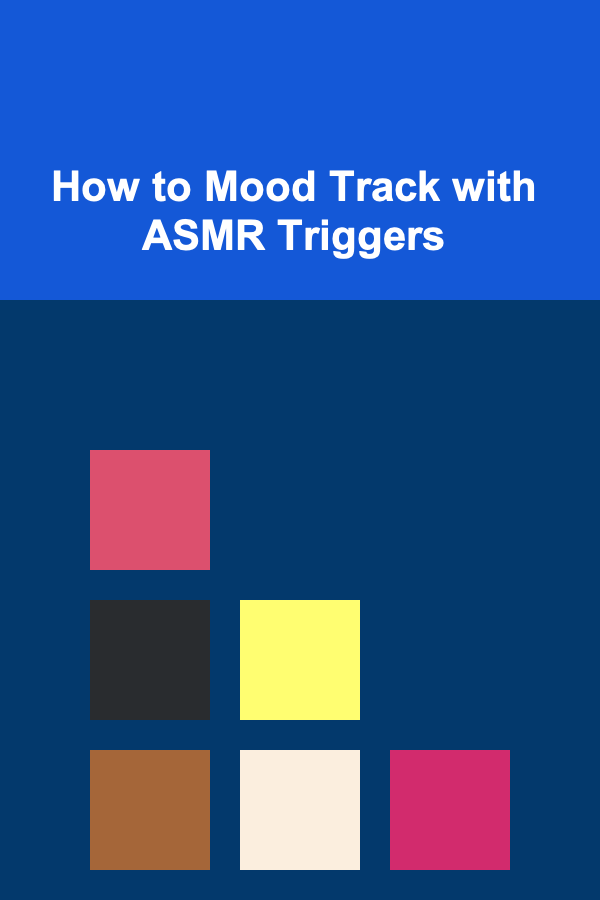 How to Mood Track with ASMR Triggers